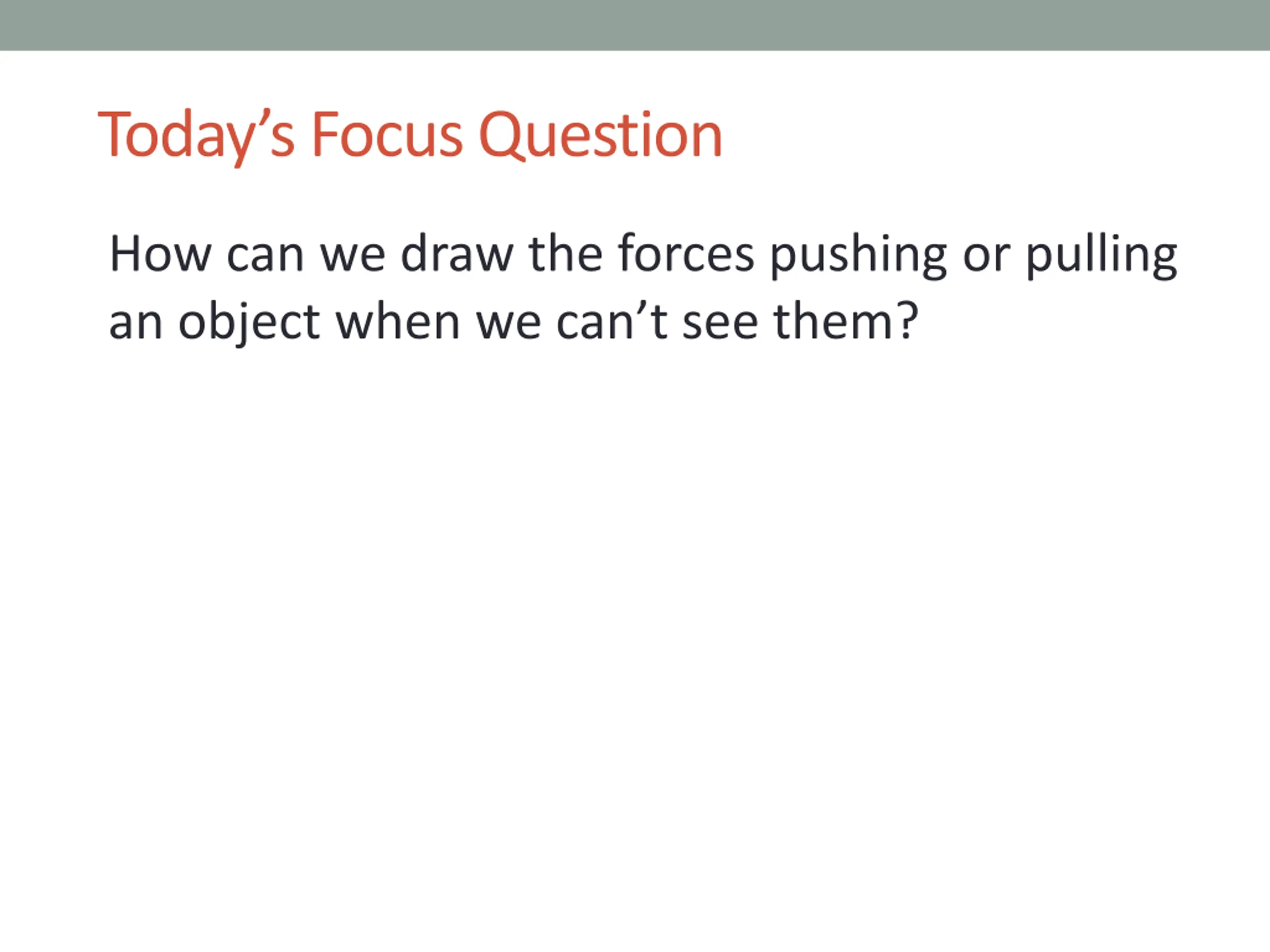 Today’s Focus Question

How can we draw the forces pushing or pulling an object when we can’t see them?